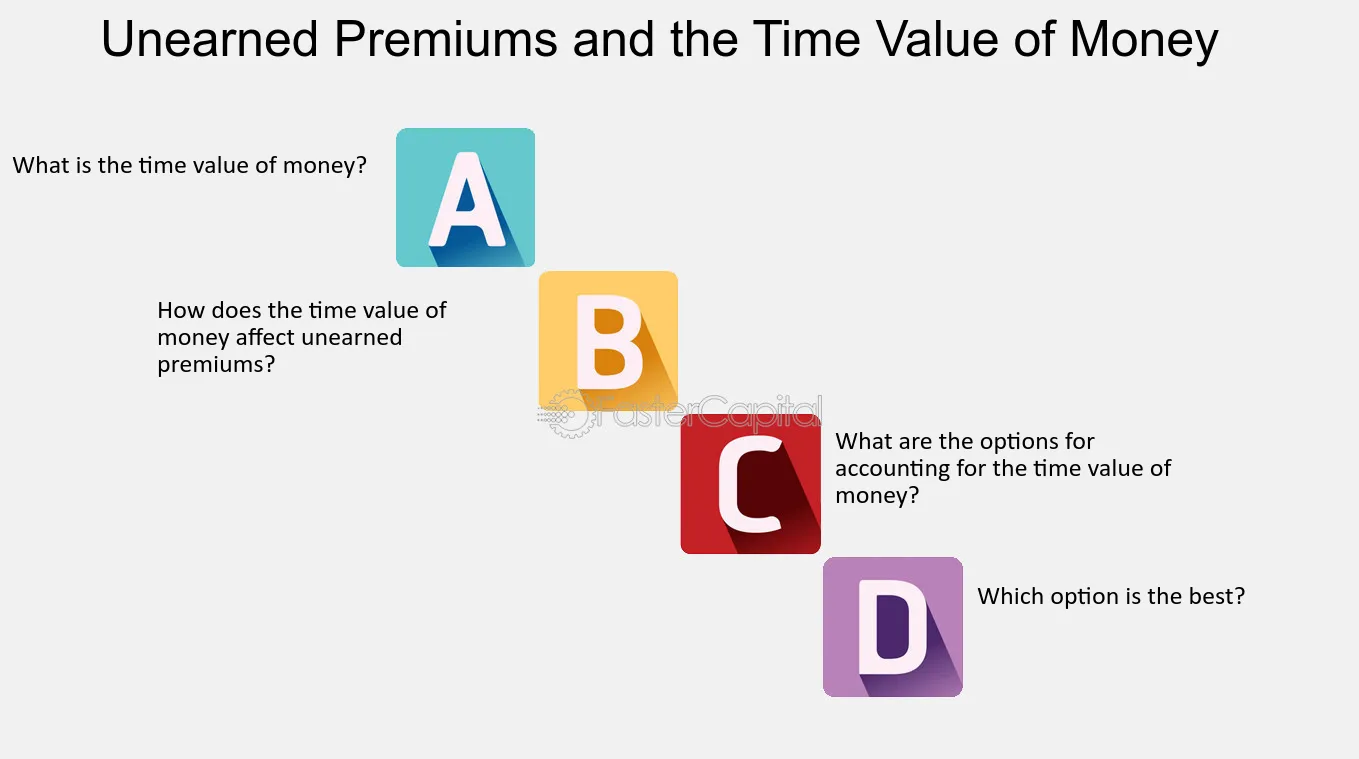 Unearned Premiums and the Time Value of Money

What is the time value of money?

A

How does the time value of money affect unearned premiums?

B

C

What are the options for accounting for the time value of money?

D

Which option is the best?

FasterCapital